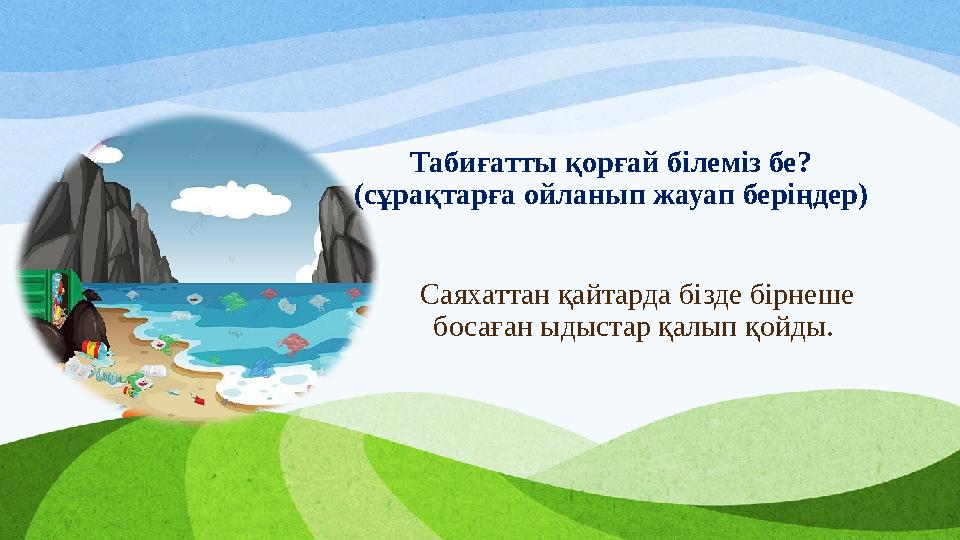 Табиғатты қорғай білеміз бе?
(сұрақтарға ойланып жауап беріңдер)

Саяхаттан қайтарда бізде бірнеше босаған ыдыстар қалып қойды.